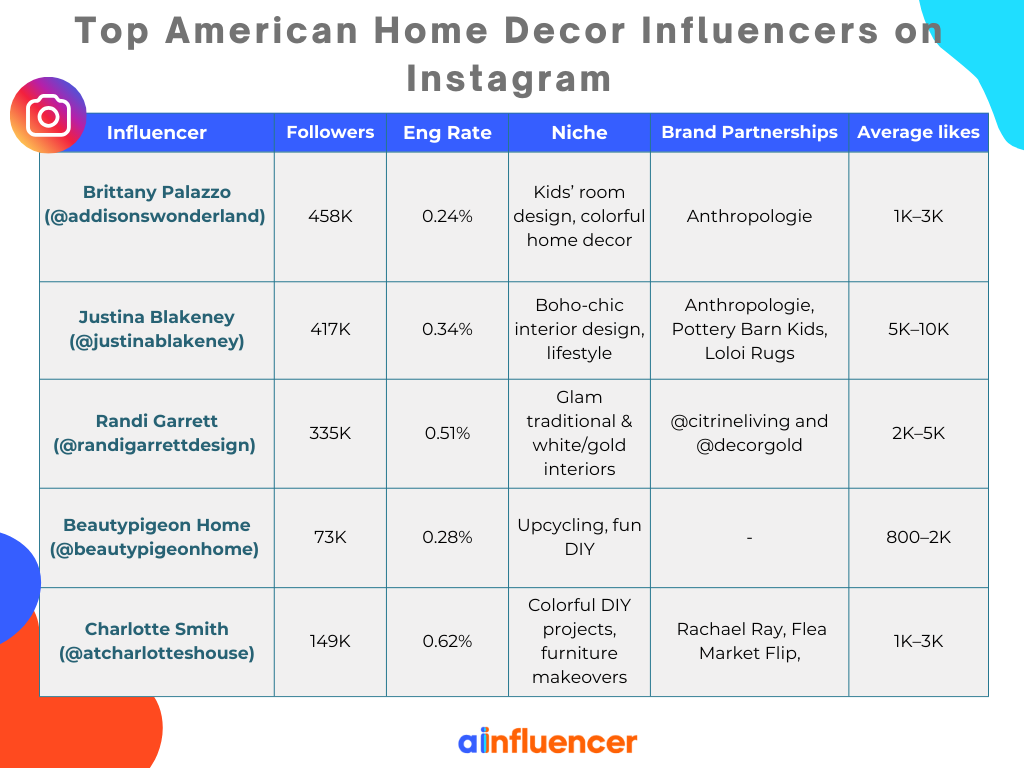 Top American Home Decor Influencers on Instagram

| Influencer | Followers | Eng Rate | Niche | Brand Partnerships | Average likes |
|---|---|---|---|---|---|
| Brittany Palazzo (@addisonswonderland) | 458K | 0.24% | Kids' room design, colorful home decor | Anthropologie | 1K–3K |
| Justina Blakeney (@justinablakeney) | 417K | 0.34% | Boho-chic interior design, lifestyle | Anthropologie, Pottery Barn Kids, Loloi Rugs | 5K–10K |
| Randi Garrett (@randigarrettdesign) | 335K | 0.51% | Glam traditional & white/gold interiors | @citrineliving and @decorgold | 2K–5K |
| Beautypigeon Home (@beautypigeonhome) | 73K | 0.28% | Upcycling, fun DIY | - | 800–2K |
| Charlotte Smith (@atcharlotteshouse) | 149K | 0.62% | Colorful DIY projects, furniture makeovers | Rachael Ray, Flea Market Flip, | 1K–3K |

ainfluencer